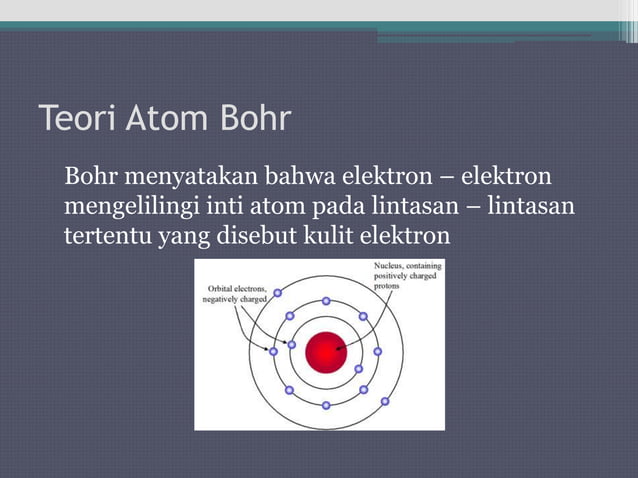 Teori Atom Bohr

Bohr menyatakan bahwa elektron – elektron mengelilingi inti atom pada lintasan – lintasan tertentu yang disebut kulit elektron

Orbital electrons, negatively charged

Nucleus, containing positively charged protons